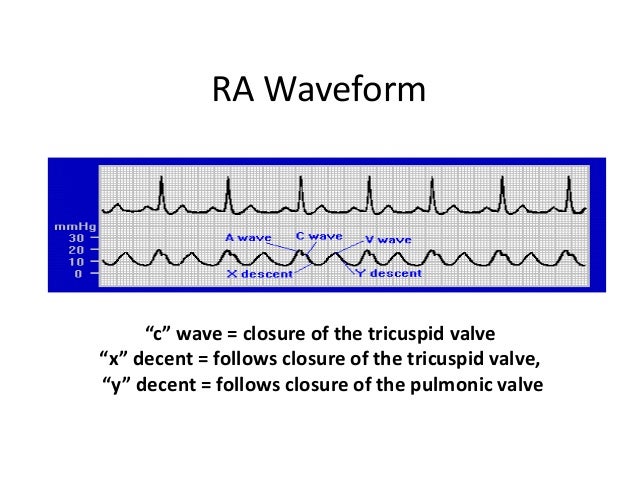 RA Waveform

mmHg
30
20
10
0

A wave
C wave
V wave
X descent
Y descent

“c” wave = closure of the tricuspid valve
“x” decent = follows closure of the tricuspid valve,
“y” decent = follows closure of the pulmonic valve